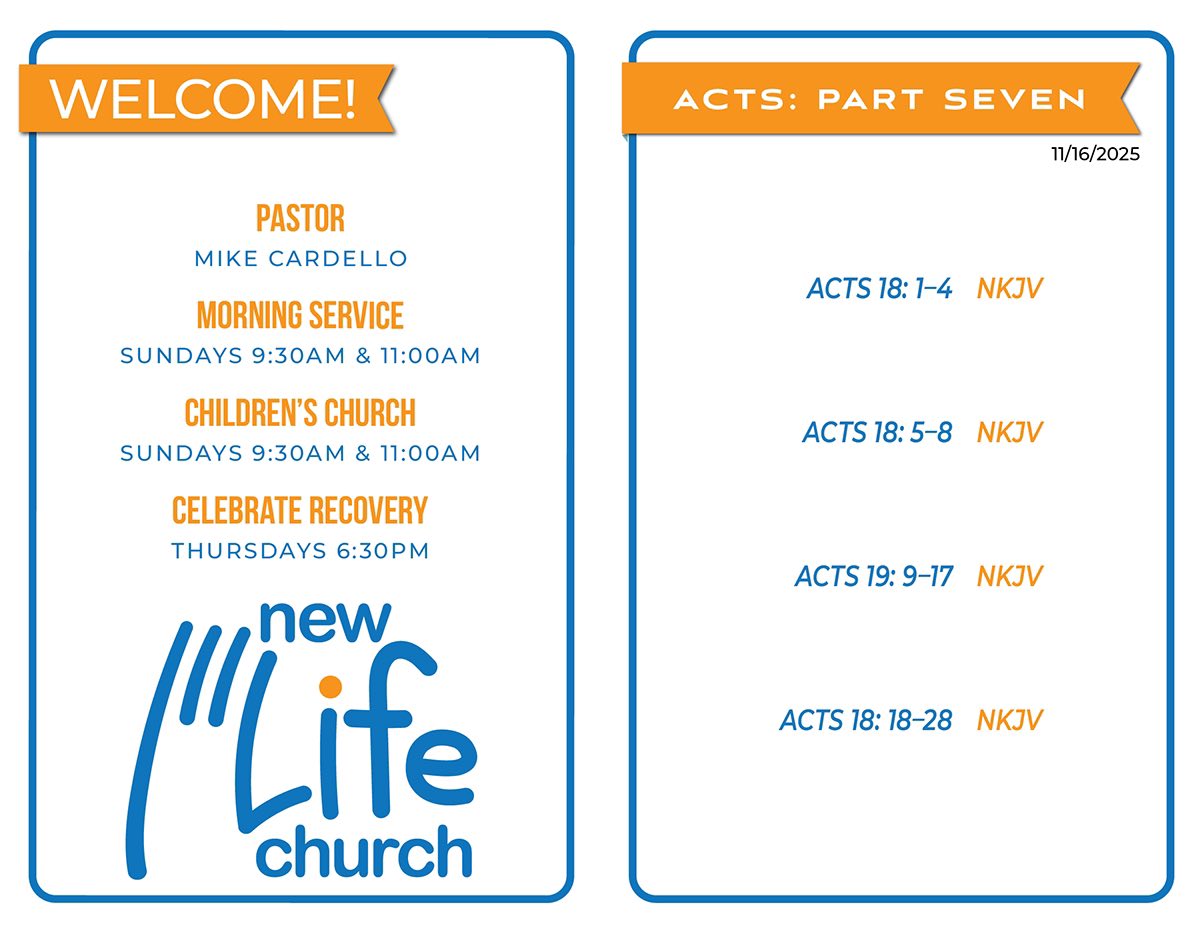 WELCOME!

PASTOR
MIKE CARDELLO

MORNING SERVICE
SUNDAYS 9:30AM & 11:00AM

CHILDREN'S CHURCH
SUNDAYS 9:30AM & 11:00AM

CELEBRATE RECOVERY
THURSDAYS 6:30PM

new
Life
church

ACTS: PART SEVEN

11/16/2025

ACTS 18: 1–4 NKJV

ACTS 18: 5–8 NKJV

ACTS 19: 9–17 NKJV

ACTS 18: 18–28 NKJV